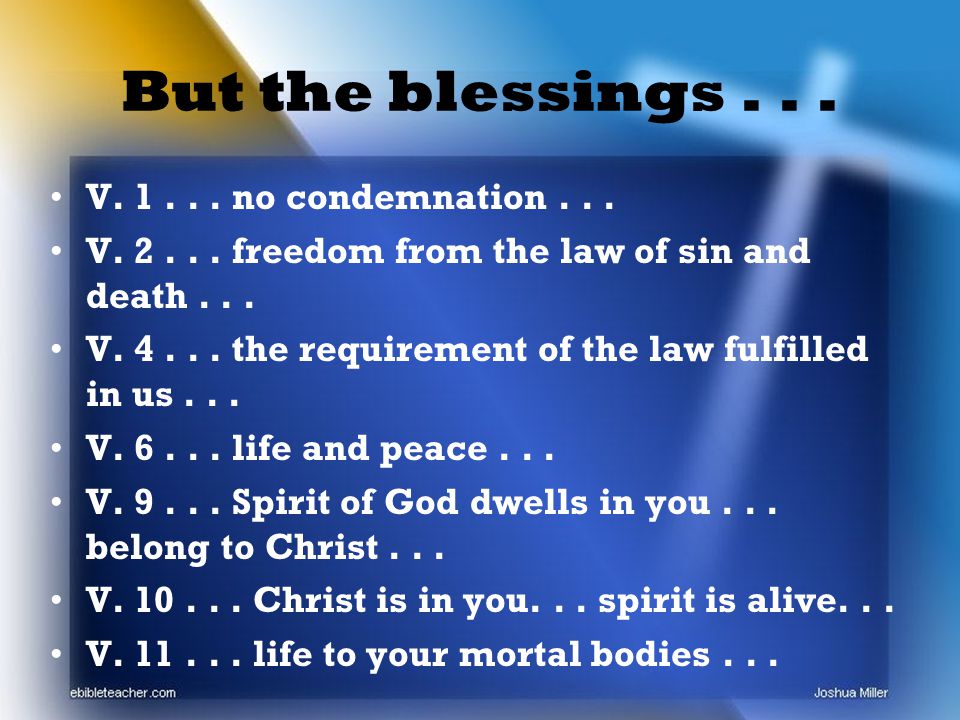 But the blessings . . .

• V. 1 . . . no condemnation . . .
• V. 2 . . . freedom from the law of sin and death . . .
• V. 4 . . . the requirement of the law fulfilled in us . . .
• V. 6 . . . life and peace . . .
• V. 9 . . . Spirit of God dwells in you . . . belong to Christ . . .
• V. 10 . . . Christ is in you. . . spirit is alive. . .
• V. 11 . . . life to your mortal bodies . . .

ebibleteacher.com

Joshua Miller